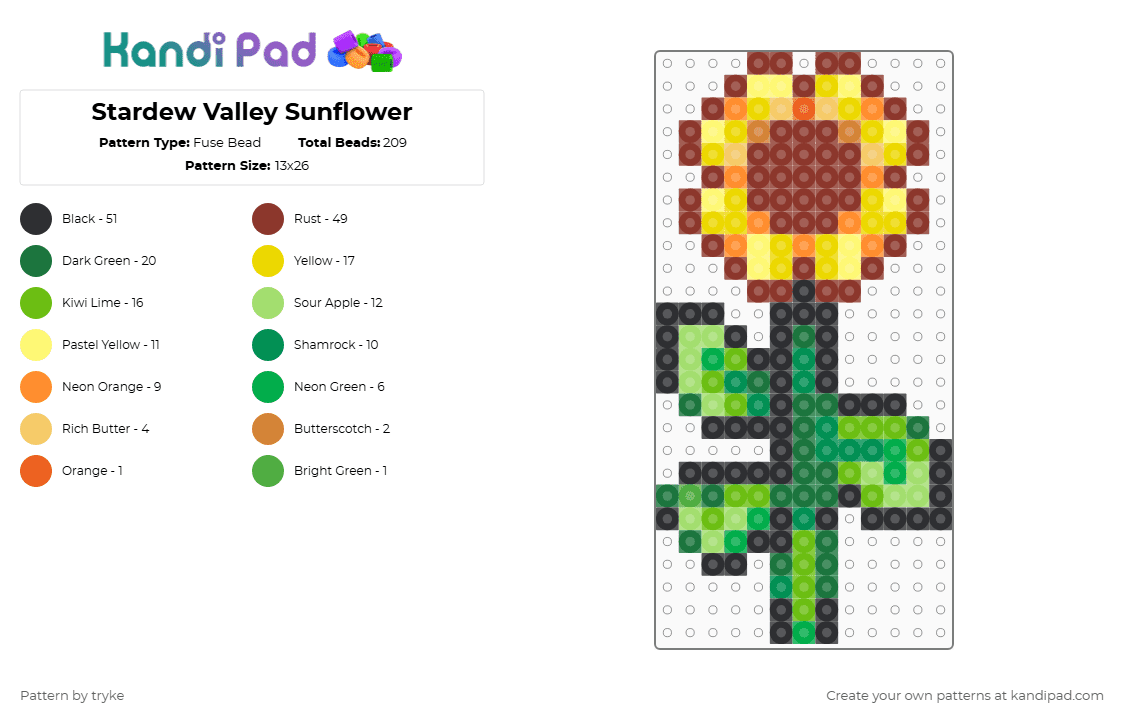 Kandi Pad

Stardew Valley Sunflower

Pattern Type: Fuse Bead Total Beads: 209

Pattern Size: 13x26

Black - 51
Dark Green - 20
Kiwi Lime - 16
Pastel Yellow - 11
Neon Orange - 9
Rich Butter - 4
Orange - 1

Rust - 49
Yellow - 17
Sour Apple - 12
Shamrock - 10
Neon Green - 6
Butterscotch - 2
Bright Green - 1

Pattern by tryke

Create your own patterns at kandipad.com